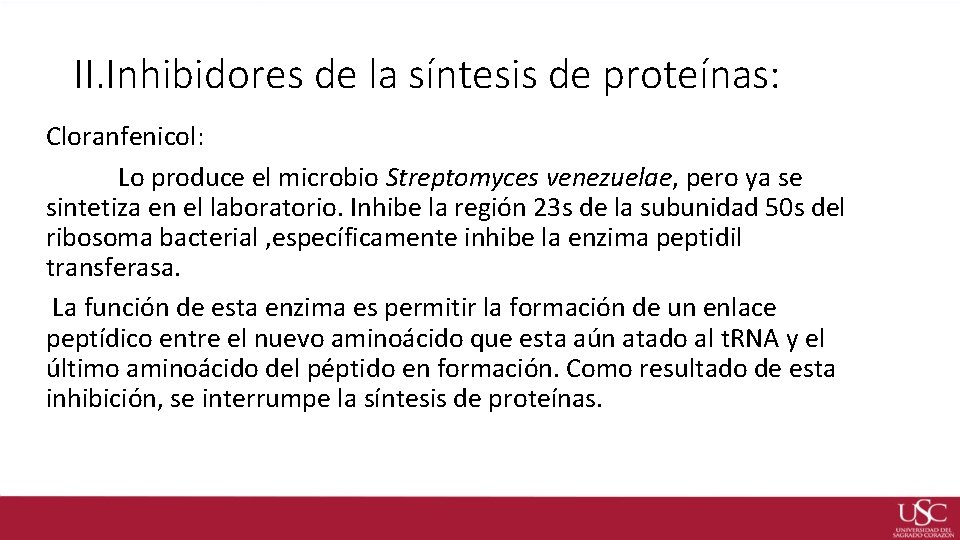 II.Inhibidores de la síntesis de proteínas:

Cloranfenicol:

Lo produce el microbio Streptomyces venezuelae, pero ya se sintetiza en el laboratorio. Inhibe la región 23s de la subunidad 50s del ribosoma bacterial ,específicamente inhibe la enzima peptidil transferasa.

La función de esta enzima es permitir la formación de un enlace peptídico entre el nuevo aminoácido que esta aún atado al tRNA y el último aminoácido del péptido en formación. Como resultado de esta inhibición, se interrumpe la síntesis de proteínas.

USC
UNIVERSIDAD DEL SAGRADO CORAZÓN